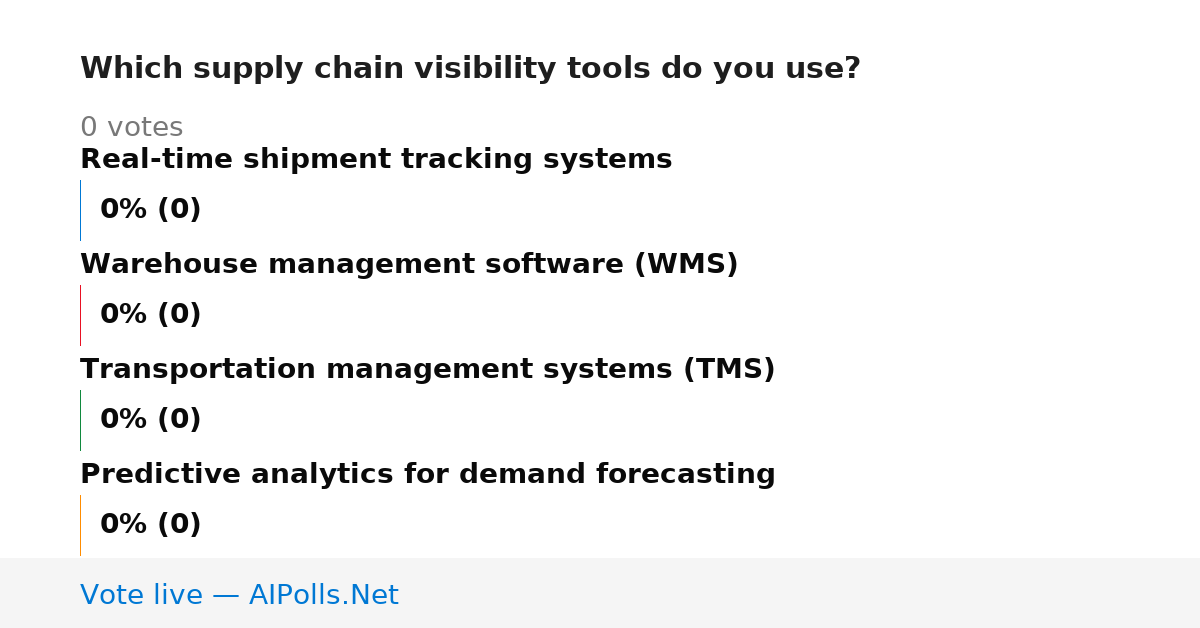 Which supply chain visibility tools do you use?

0 votes

Real-time shipment tracking systems

0% (0)

Warehouse management software (WMS)

0% (0)

Transportation management systems (TMS)

0% (0)

Predictive analytics for demand forecasting

0% (0)

Vote live — AIPolls.Net